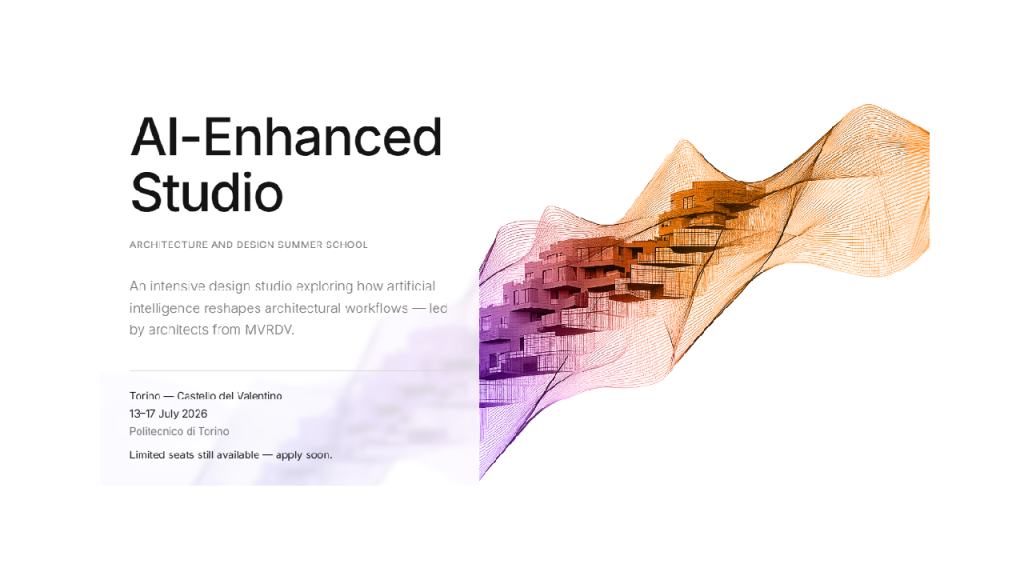 AI-Enhanced
Studio

ARCHITECTURE AND DESIGN SUMMER SCHOOL

An intensive design studio exploring how artificial intelligence reshapes architectural workflows — led by architects from MVRDV.

Torino — Castello del Valentino
13–17 July 2026
Politecnico di Torino

Limited seats still available — apply soon.